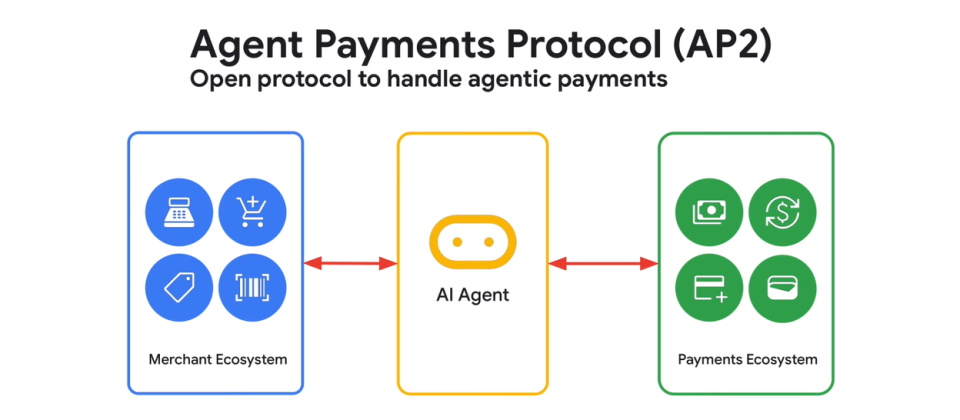 Agent Payments Protocol (AP2)
Open protocol to handle agentic payments

Merchant Ecosystem

AI Agent

Payments Ecosystem